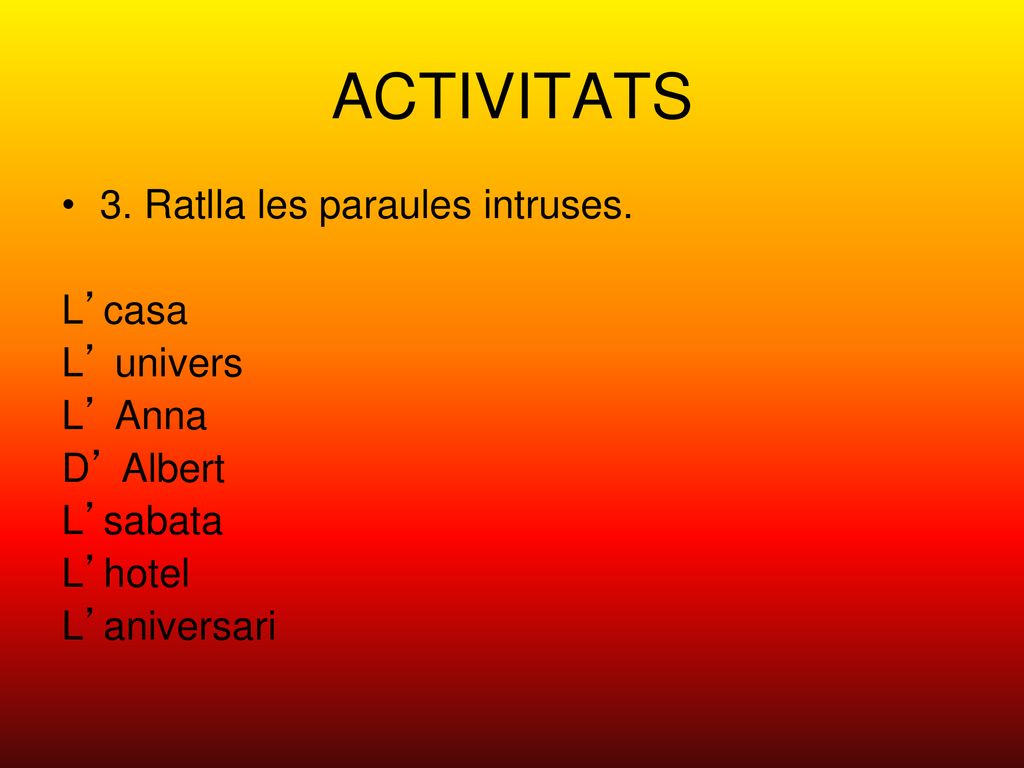 ACTIVITATS

• 3. Ratlla les paraules intruses.

L’casa
L’ univers
L’ Anna
D’ Albert
L’sabata
L’hotel
L’aniversari